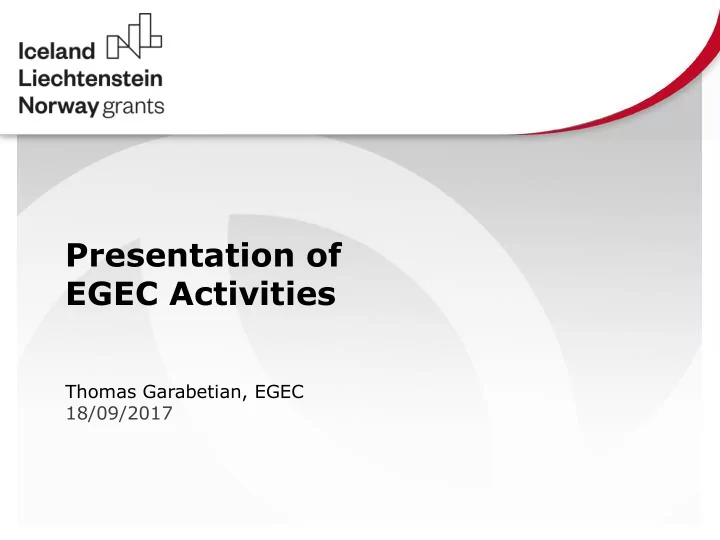 Iceland
Liechtenstein
Norway grants

Presentation of EGEC Activities

Thomas Garabetian, EGEC
18/09/2017